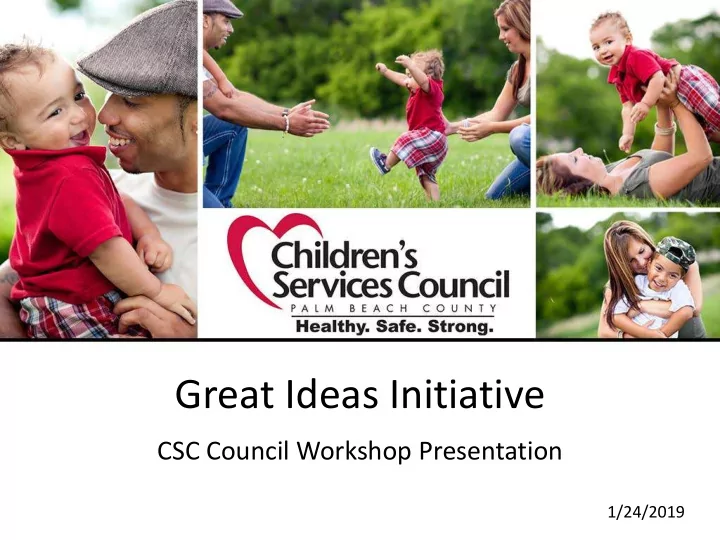 Children's Services Council
PALM BEACH COUNTY
Healthy. Safe. Strong.

Great Ideas Initiative

CSC Council Workshop Presentation

1/24/2019